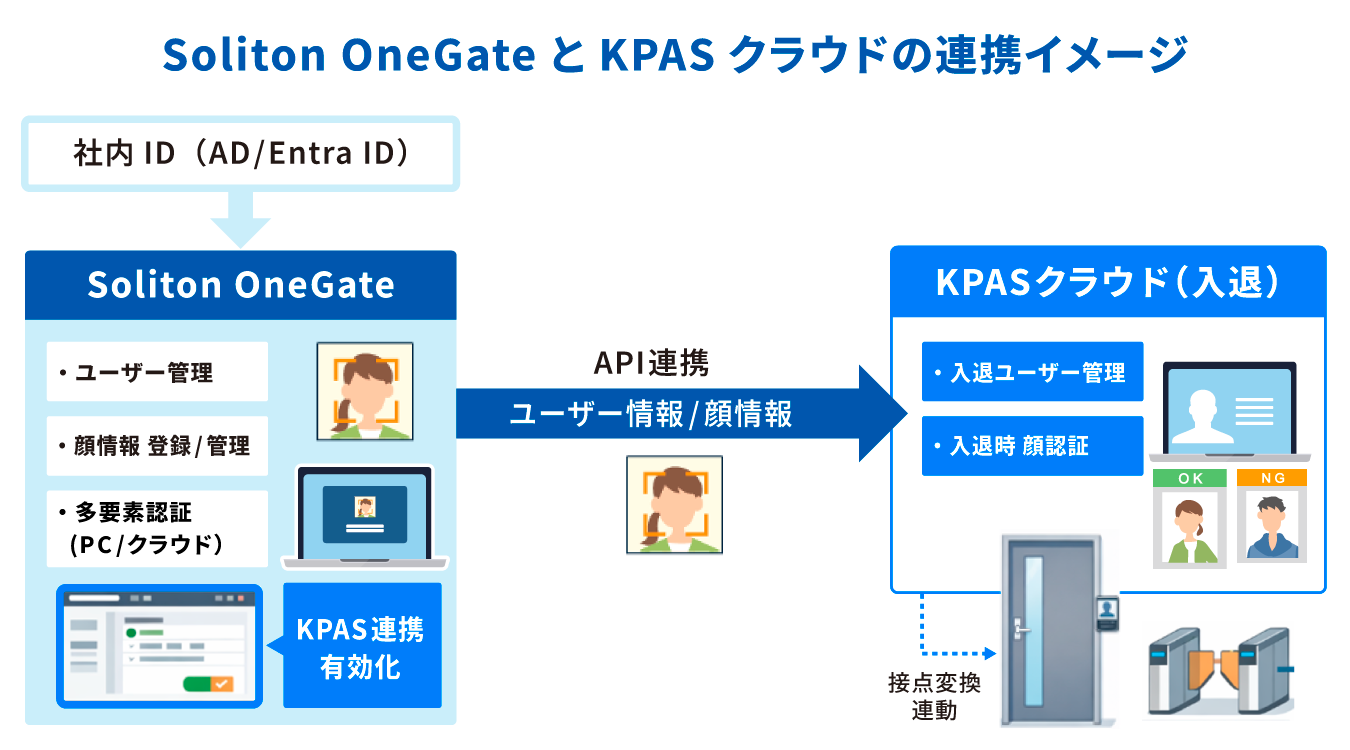 Soliton OneGate と KPAS クラウドの連携イメージ

社内 ID（AD/Entra ID）

Soliton OneGate

・ユーザー管理

・顔情報 登録/管理

・多要素認証（PC/クラウド）

KPAS連携 有効化

API連携

ユーザー情報/顔情報

KPASクラウド（入退）

・入退ユーザー管理

・入退時 顔認証

OK

NG

接点変換 連動